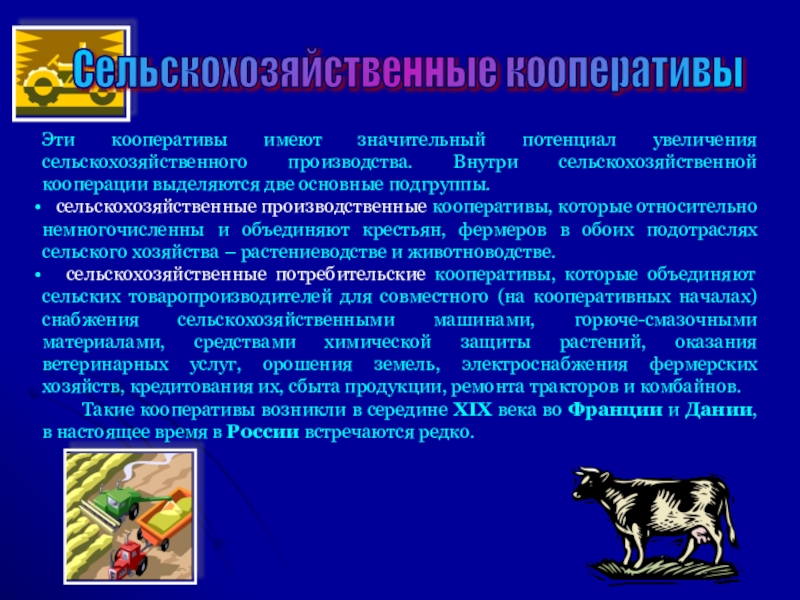 Сельскохозяйственные кооперативы

Эти кооперативы имеют значительный потенциал увеличения сельскохозяйственного производства. Внутри сельскохозяйственной кооперации выделяются две основные подгруппы.

• сельскохозяйственные производственные кооперативы, которые относительно немногочисленны и объединяют крестьян, фермеров в обоих подотраслях сельского хозяйства – растениеводстве и животноводстве.

• сельскохозяйственные потребительские кооперативы, которые объединяют сельских товаропроизводителей для совместного (на кооперативных началах) снабжения сельскохозяйственными машинами, горюче-смазочными материалами, средствами химической защиты растений, оказания ветеринарных услуг, орошения земель, электроснабжения фермерских хозяйств, кредитования их, сбыта продукции, ремонта тракторов и комбайнов.

Такие кооперативы возникли в середине XIX века во Франции и Дании, в настоящее время в России встречаются редко.